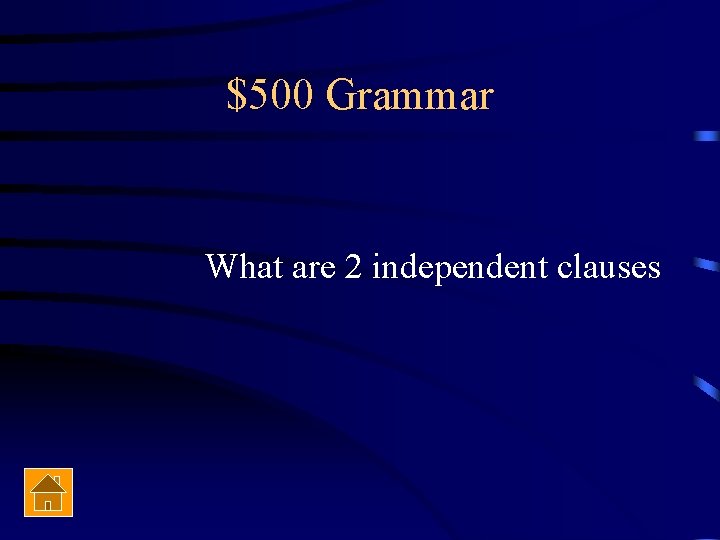 \$500 Grammar

What are 2 independent clauses